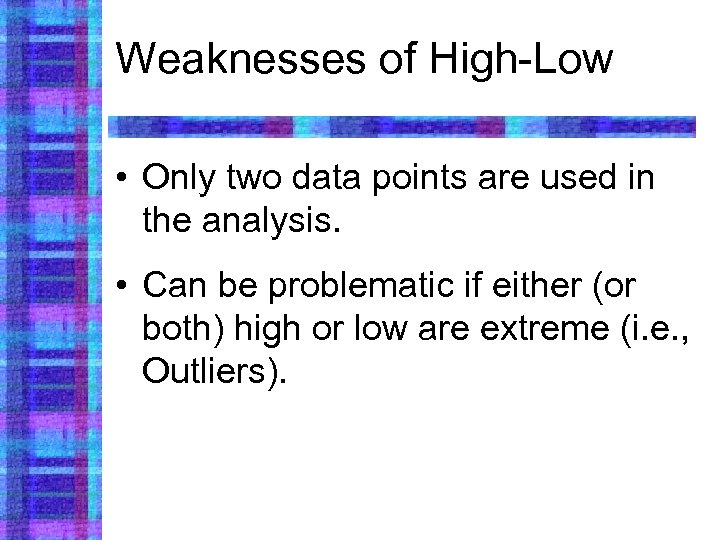 Weaknesses of High-Low

• Only two data points are used in the analysis.

• Can be problematic if either (or both) high or low are extreme (i.e., Outliers).